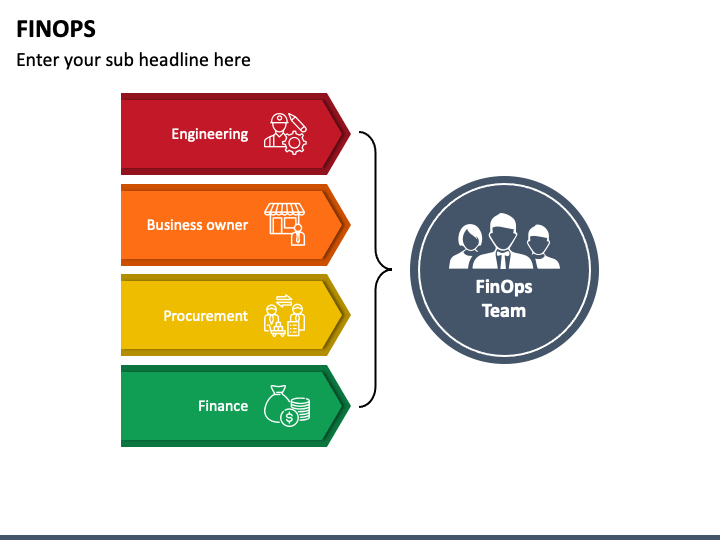 FINOPS

Enter your sub headline here

Engineering

Business owner

Procurement

Finance

FinOps Team